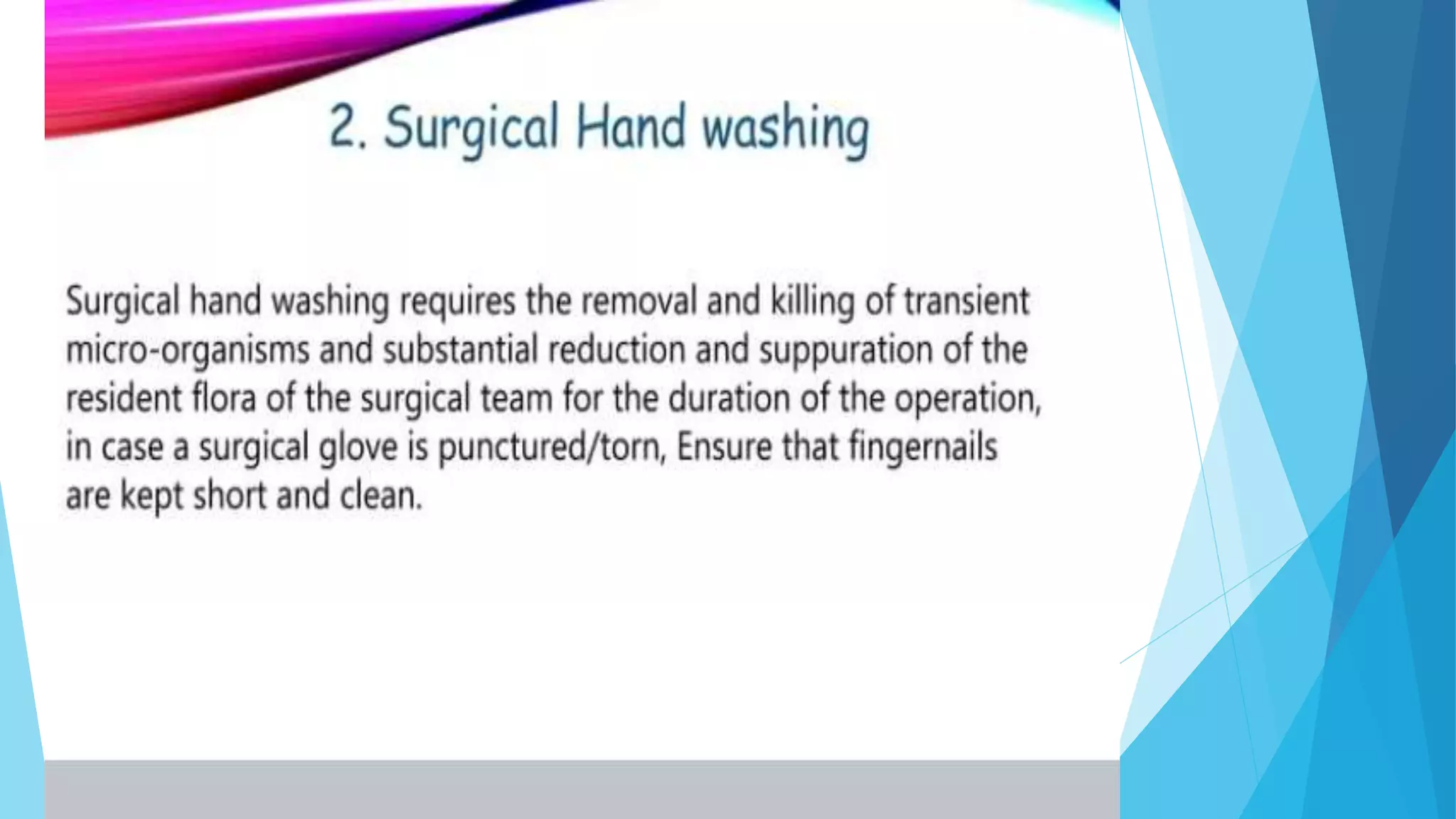 2. Surgical Hand washing

Surgical hand washing requires the removal and killing of transient micro-organisms and substantial reduction and suppuration of the resident flora of the surgical team for the duration of the operation, in case a surgical glove is punctured/torn, Ensure that fingernails are kept short and clean.